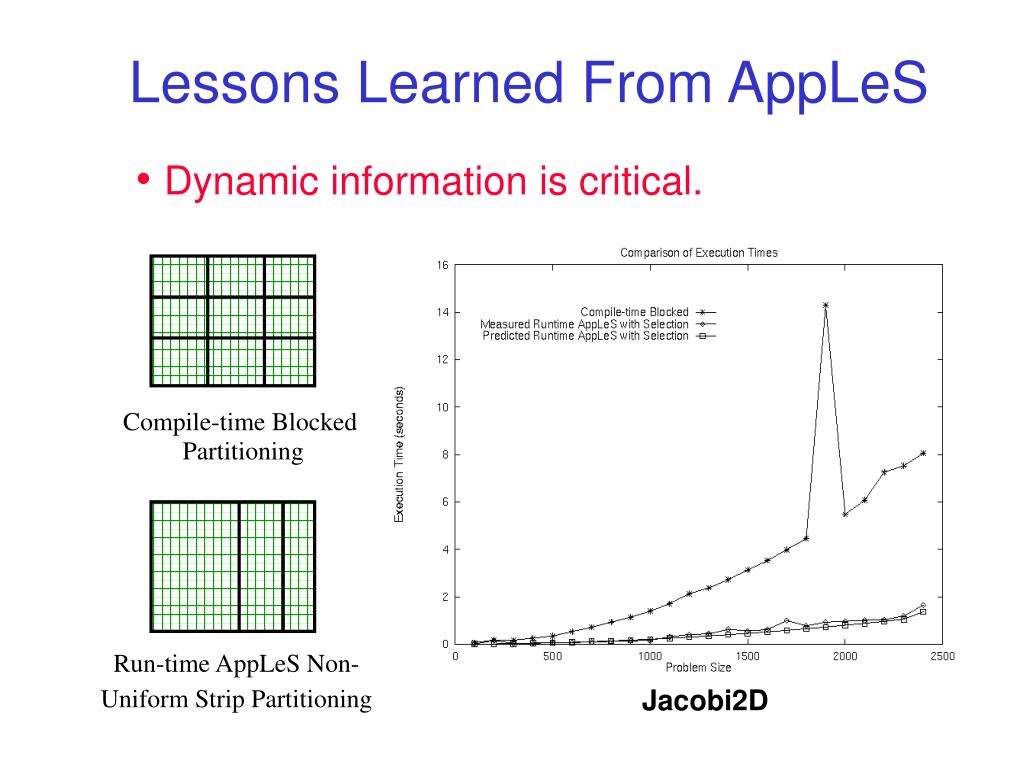 Lessons Learned From AppLeS

• Dynamic information is critical.

Compile-time Blocked Partitioning

Run-time AppLeS Non-Uniform Strip Partitioning

Comparison of Execution Times

Compile-time Blocked
Measured Runtime AppLeS with Selection
Predicted Runtime AppLeS with Selection

Execution Time (seconds)

16
14
12
10
8
6
4
2
0

0
500
1000
1500
2000
2500

Problem Size

Jacobi2D